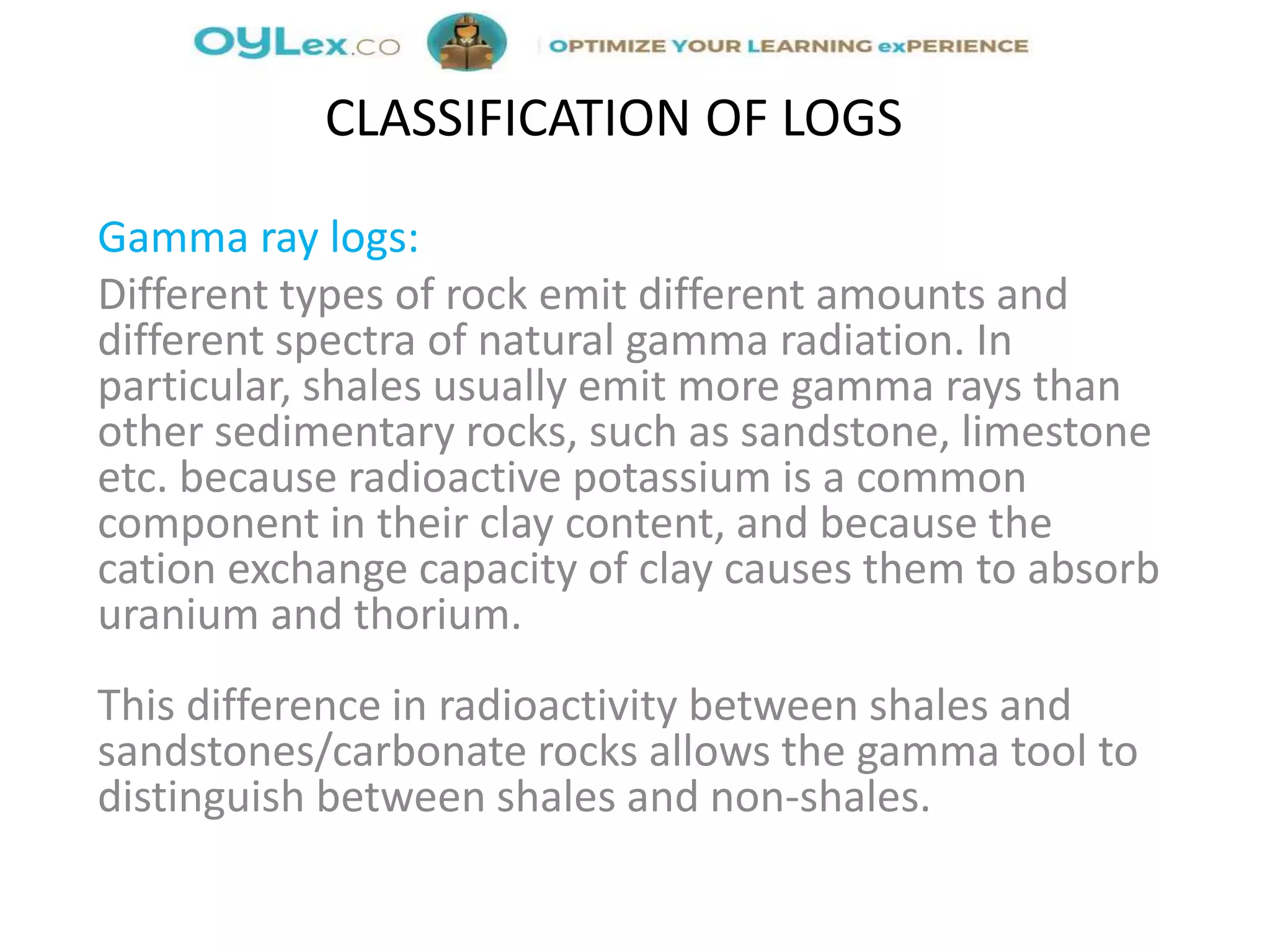 OYLex.co | OPTIMIZE YOUR LEARNING exPERIENCE

CLASSIFICATION OF LOGS

Gamma ray logs:

Different types of rock emit different amounts and different spectra of natural gamma radiation. In particular, shales usually emit more gamma rays than other sedimentary rocks, such as sandstone, limestone etc. because radioactive potassium is a common component in their clay content, and because the cation exchange capacity of clay causes them to absorb uranium and thorium.

This difference in radioactivity between shales and sandstones/carbonate rocks allows the gamma tool to distinguish between shales and non-shales.